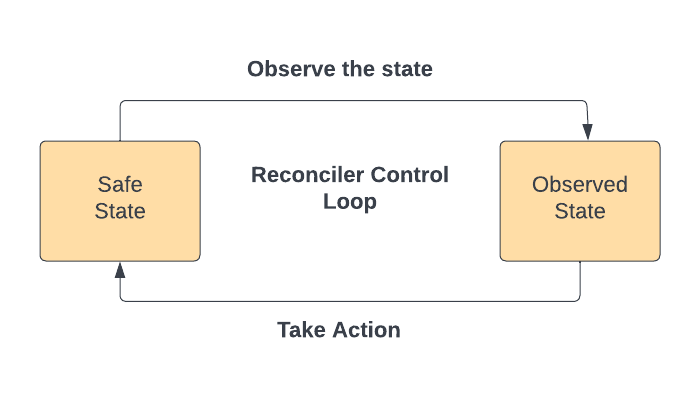 Observe the state

Safe State

Reconciler Control Loop

Observed State

Take Action